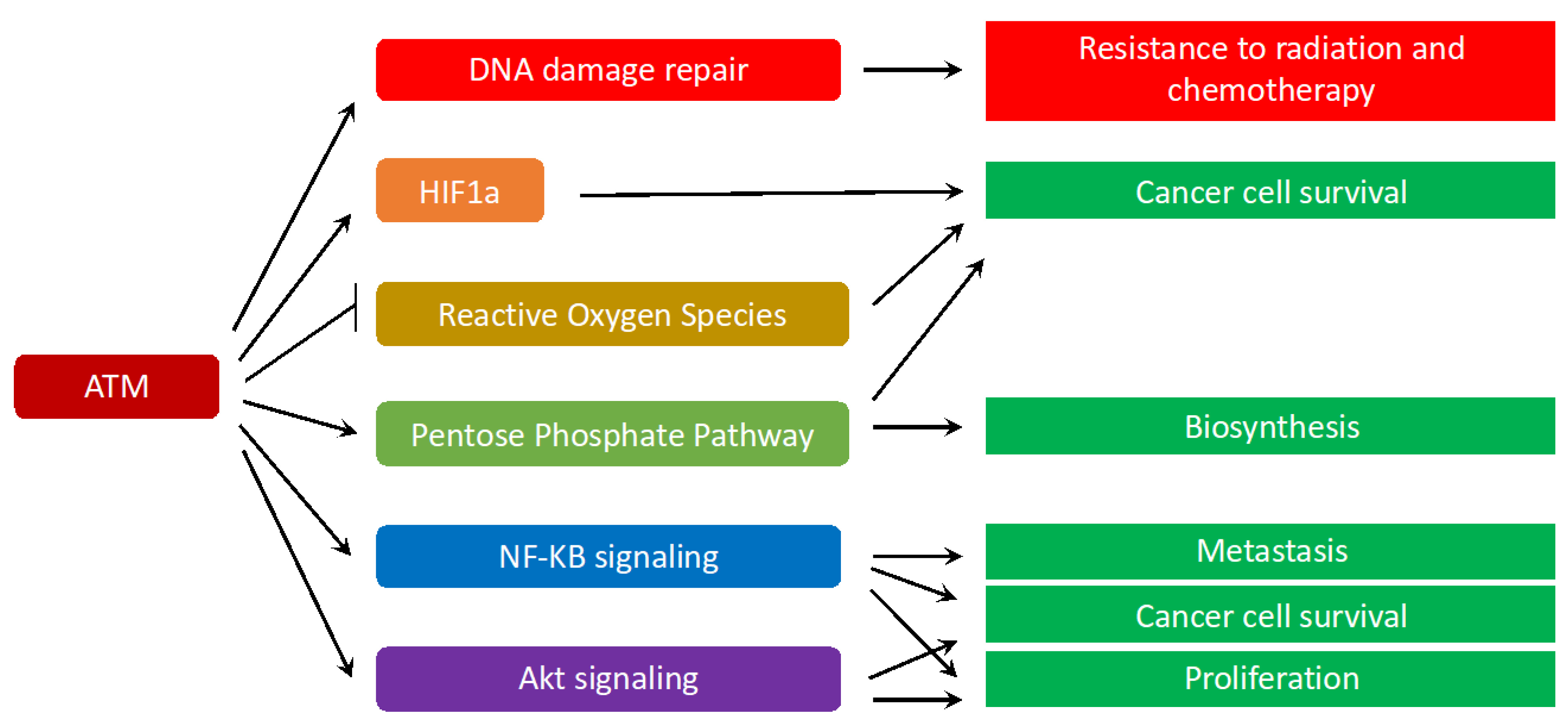 ATM

DNA damage repair

HIF1a

Reactive Oxygen Species

Pentose Phosphate Pathway

NF-KB signaling

Akt signaling

Resistance to radiation and chemotherapy

Cancer cell survival

Biosynthesis

Metastasis

Cancer cell survival

Proliferation